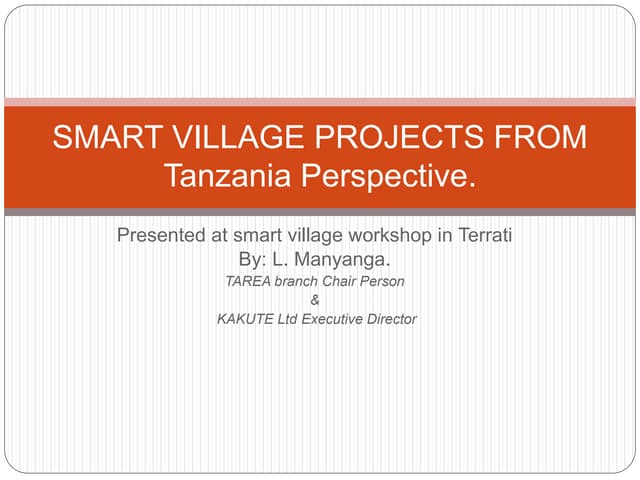 SMART VILLAGE PROJECTS FROM Tanzania Perspective.

Presented at smart village workshop in Terrati
By: L. Manyanga.
TAREA branch Chair Person
&
KAKUTE Ltd Executive Director